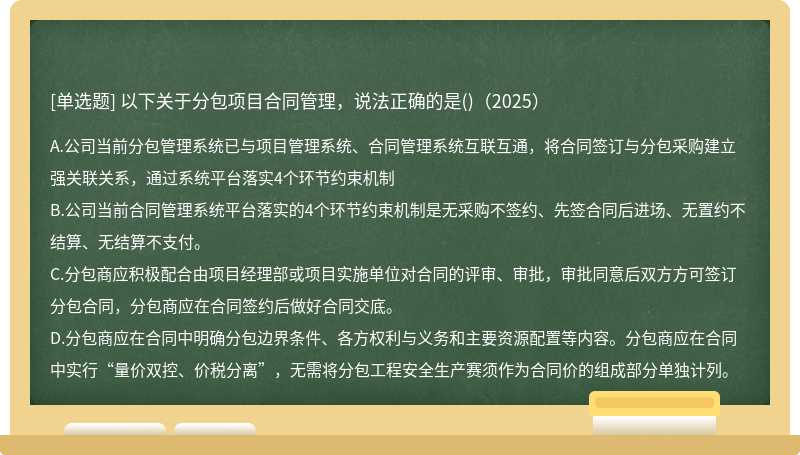 [单选题] 以下关于分包项目合同管理，说法正确的是()（2025）

A.公司当前分包管理系统已与项目管理系统、合同管理系统互联互通，将合同签订与分包采购建立强关联关系，通过系统平台落实4个环节约束机制
B.公司当前合同管理系统平台落实的4个环节约束机制是无采购不签约、先签合同后进场、无置约不结算、无结算不支付。
C.分包商应积极配合由项目经理部或项目实施单位对合同的评审、审批，审批同意后双方方可签订分包合同，分包商应在合同签约后做好合同交底。
D.分包商应在合同中明确分包边界条件、各方权利与义务和主要资源配置等内容。分包商应在合同中实行“量价双控、价税分离”，无需将分包工程安全生产赛须作为合同价的组成部分单独计列。